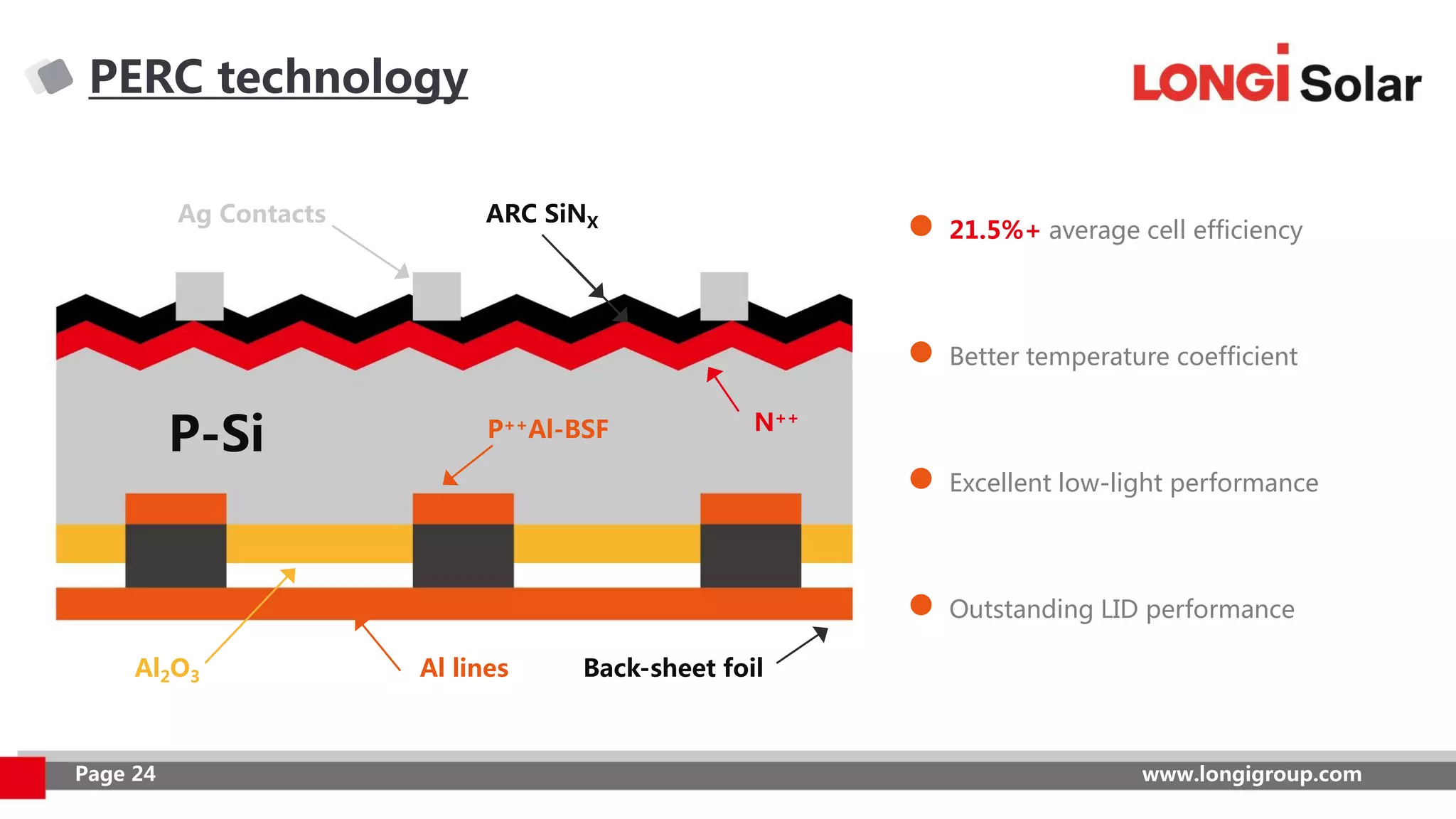 PERC technology

LONGi Solar

Ag Contacts

ARC $SiN_X$

P-Si

$P^{++}$Al-BSF

$N^{++}$

$Al_2O_3$

Al lines

Back-sheet foil

21.5%+ average cell efficiency

Better temperature coefficient

Excellent low-light performance

Outstanding LID performance

Page 24

www.longigroup.com